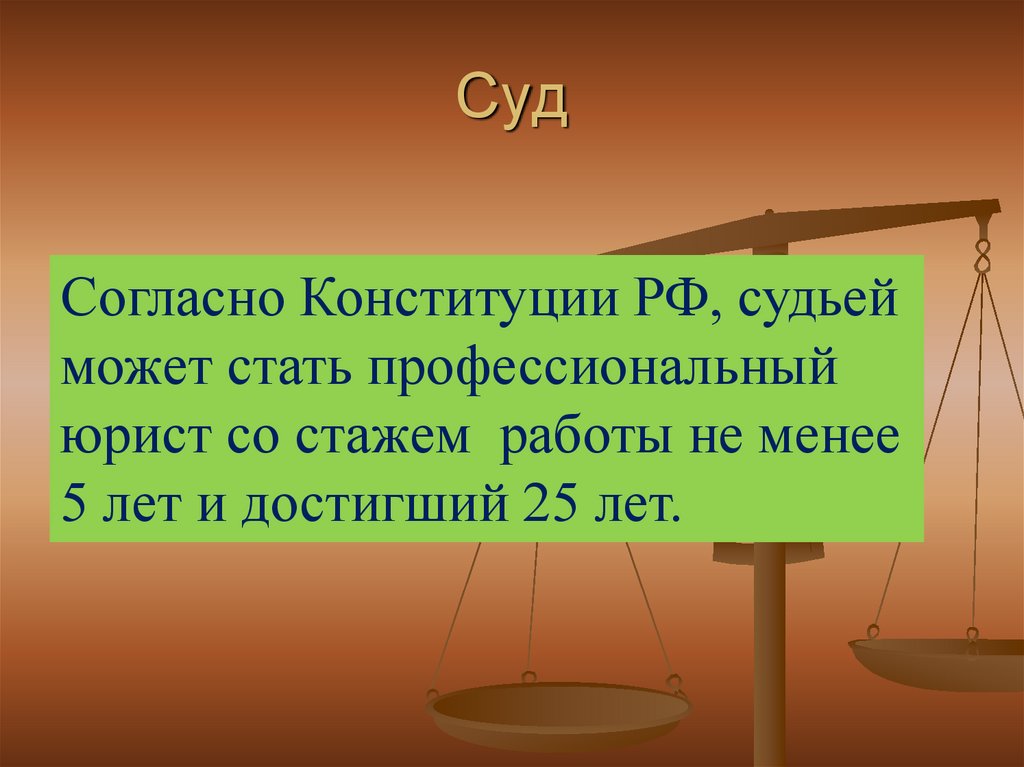 Суд

Согласно Конституции РФ, судьей может стать профессиональный юрист со стажем  работы не менее 5 лет и достигший 25 лет.